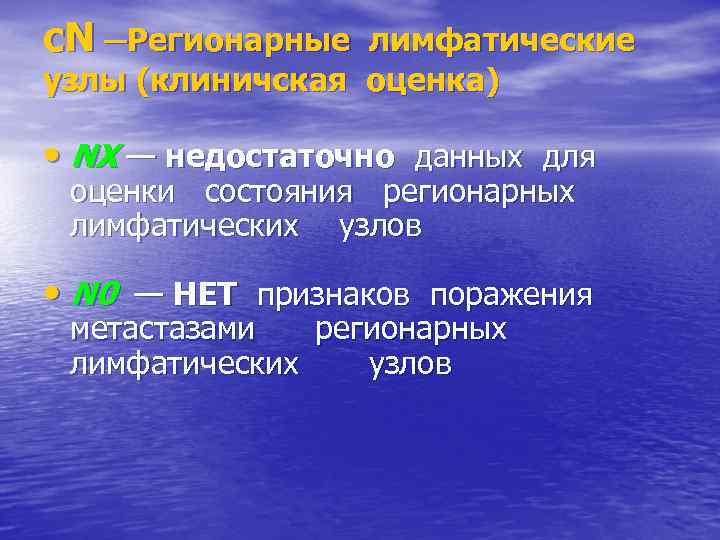 cN –Регионарные лимфатические узлы (клиничская оценка)

• NX — недостаточно данных для оценки состояния регионарных лимфатических узлов

• N0 — НЕТ признаков поражения метастазами регионарных лимфатических узлов